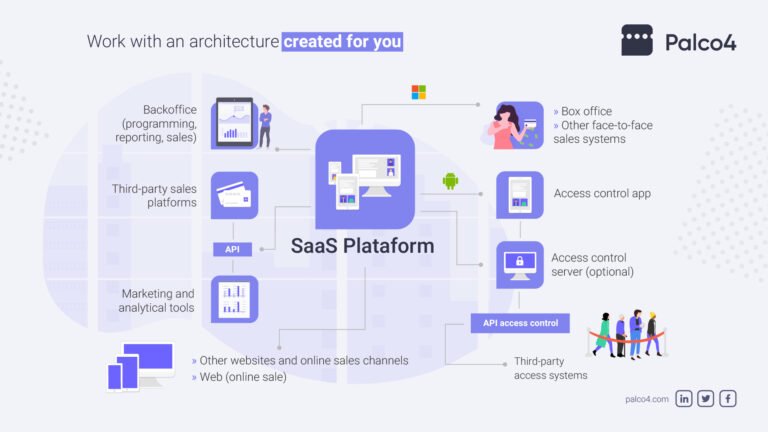 Work with an architecture created for you

Palco4

Backoffice (programming, reporting, sales)

Third-party sales platforms

API

Marketing and analytical tools

SaaS Plataform

» Box office
» Other face-to-face sales systems

Access control app

Access control server (optional)

API access control

Third-party access systems

» Other websites and online sales channels
» Web (online sale)

palco4.com